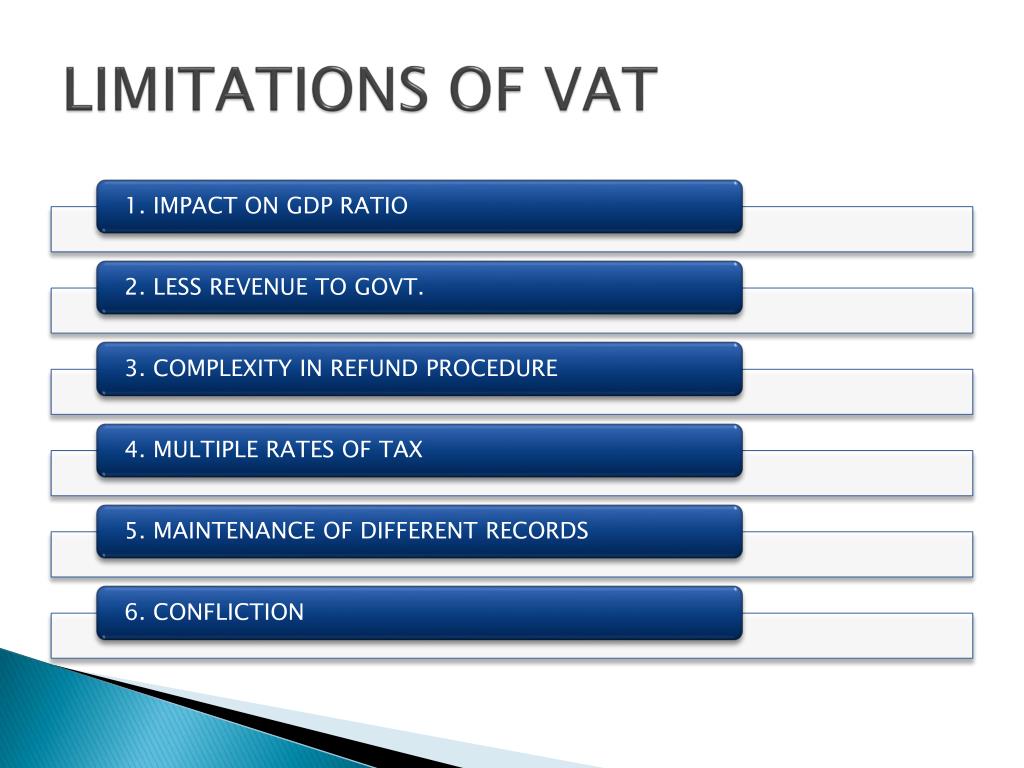 LIMITATIONS OF VAT

1. IMPACT ON GDP RATIO

2. LESS REVENUE TO GOVT.

3. COMPLEXITY IN REFUND PROCEDURE

4. MULTIPLE RATES OF TAX

5. MAINTENANCE OF DIFFERENT RECORDS

6. CONFLICTION